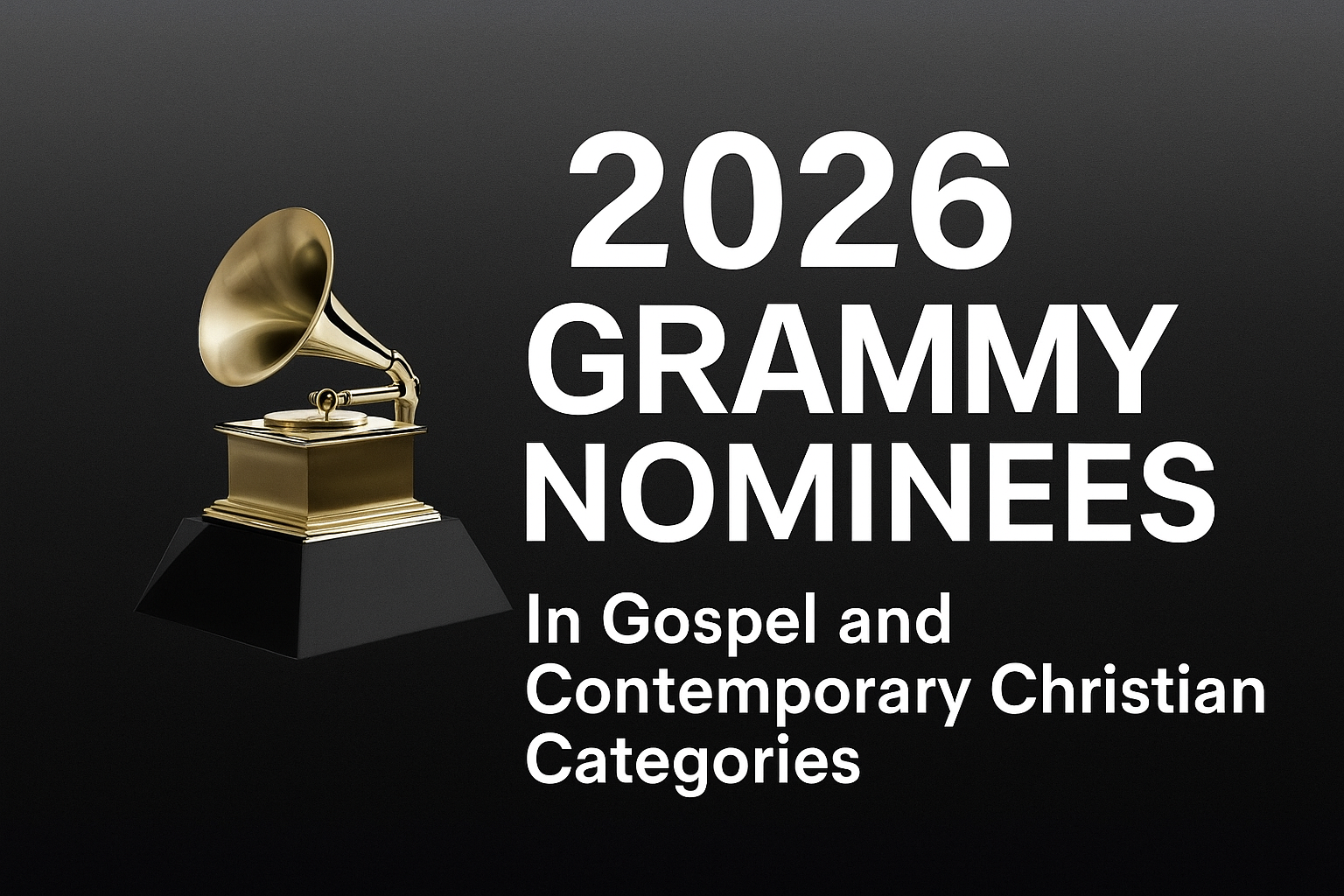 2026
GRAMMY
NOMINEES

In Gospel and Contemporary Christian Categories